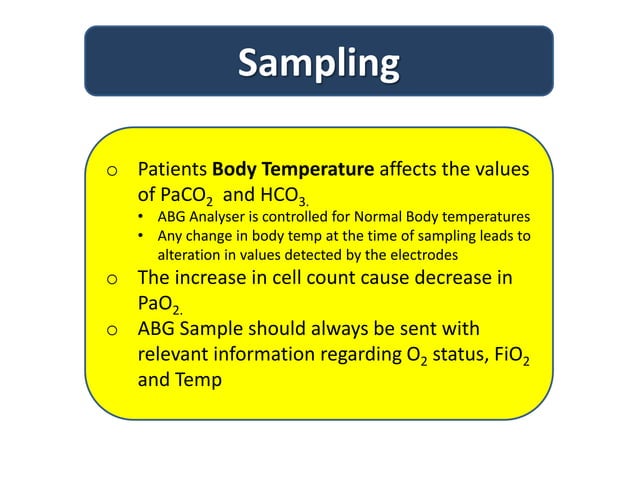 Sampling

o Patients **Body Temperature** affects the values of $PaCO_2$ and $HCO_{3.}$
• ABG Analyser is controlled for Normal Body temperatures
• Any change in body temp at the time of sampling leads to alteration in values detected by the electrodes

o The increase in cell count cause decrease in $PaO_{2.}$

o ABG Sample should always be sent with relevant information regarding $O_2$ status, $FiO_2$ and Temp